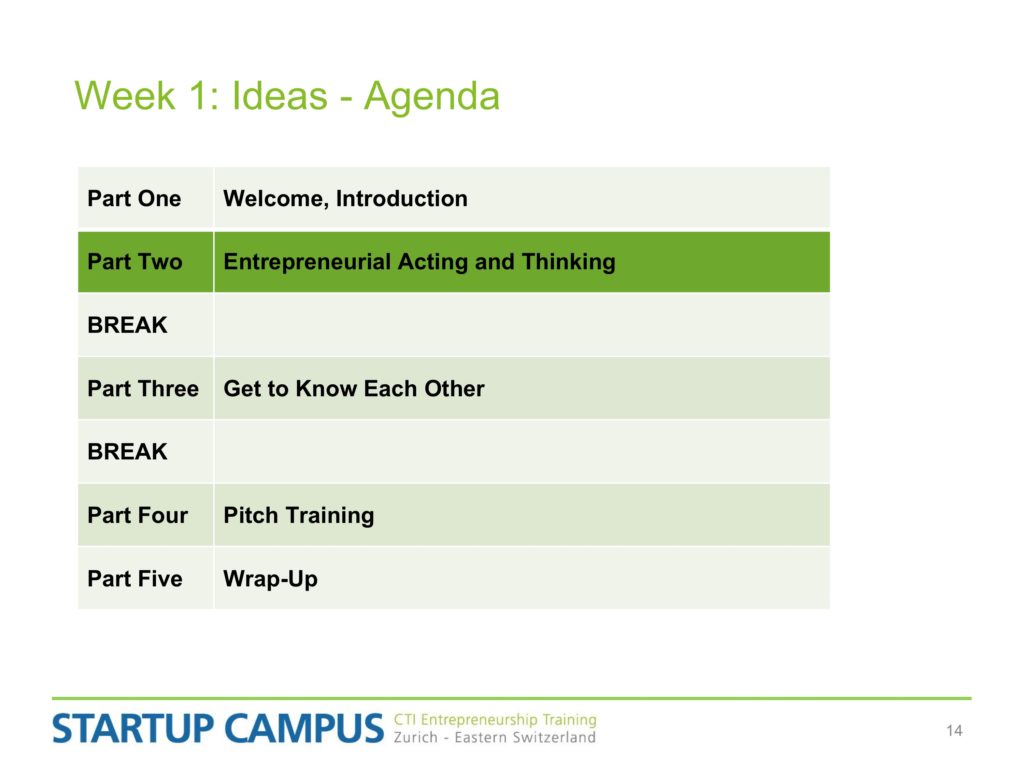 Week 1: Ideas - Agenda

| Part One | Welcome, Introduction |
|---|---|
| Part Two | Entrepreneurial Acting and Thinking |
| BREAK | |
| Part Three | Get to Know Each Other |
| BREAK | |
| Part Four | Pitch Training |
| Part Five | Wrap-Up |

STARTUP CAMPUS CTI Entrepreneurship Training Zurich - Eastern Switzerland

14